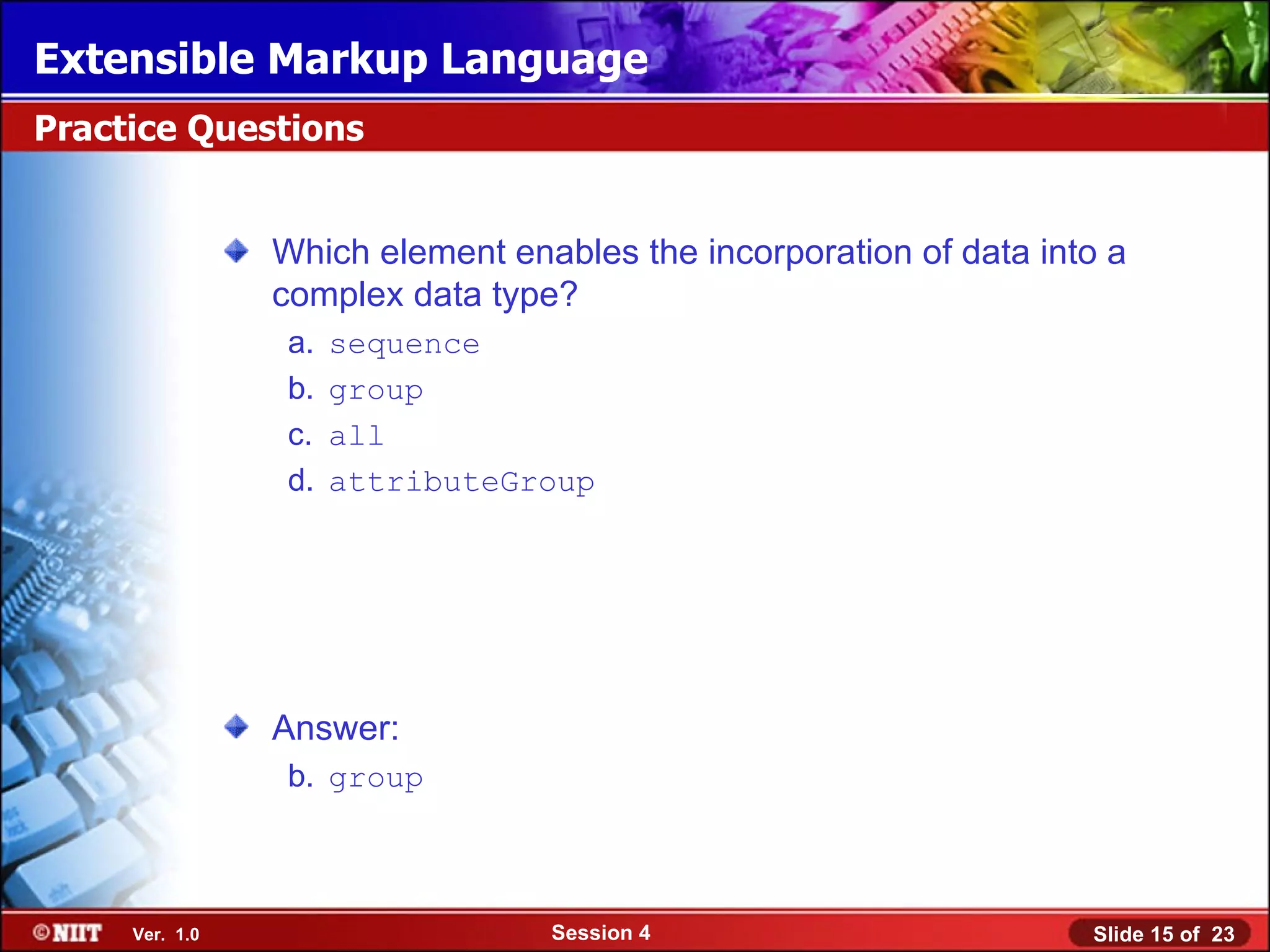 Extensible Markup Language

Practice Questions

Which element enables the incorporation of data into a complex data type?

a. sequence

b. group

c. all

d. attributeGroup

Answer:

b. group

©NIIT Ver. 1.0 Session 4 Slide 15 of 23